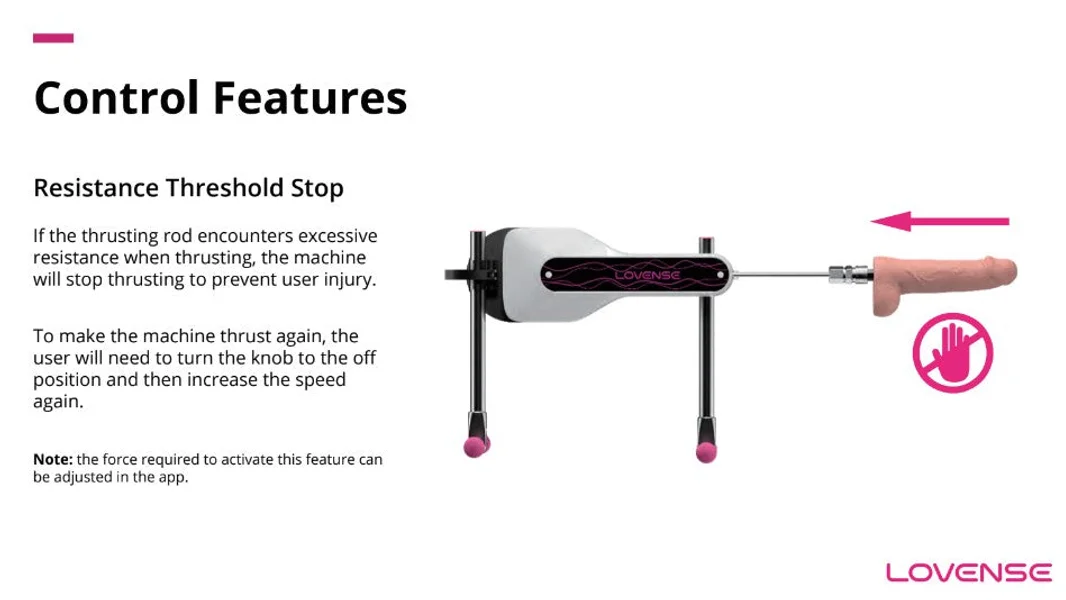 Control Features

Resistance Threshold Stop

If the thrusting rod encounters excessive resistance when thrusting, the machine will stop thrusting to prevent user injury.

To make the machine thrust again, the user will need to turn the knob to the off position and then increase the speed again.

**Note:** the force required to activate this feature can be adjusted in the app.

LOVENSE

LOVENSE